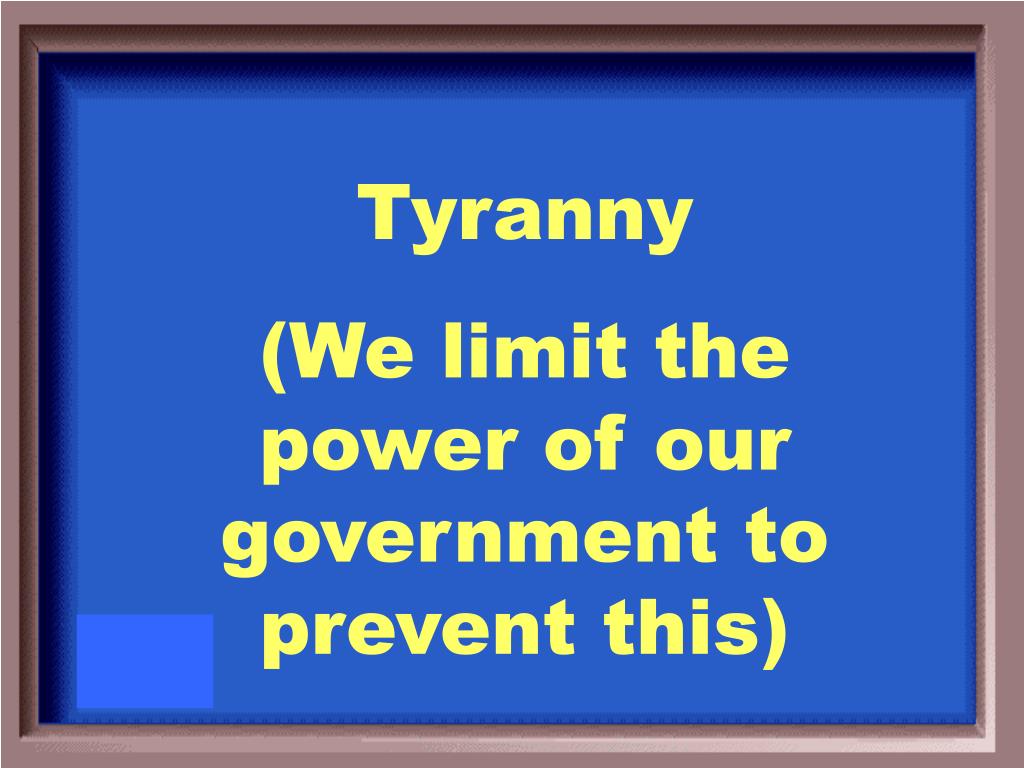 Tyranny

(We limit the power of our government to prevent this)